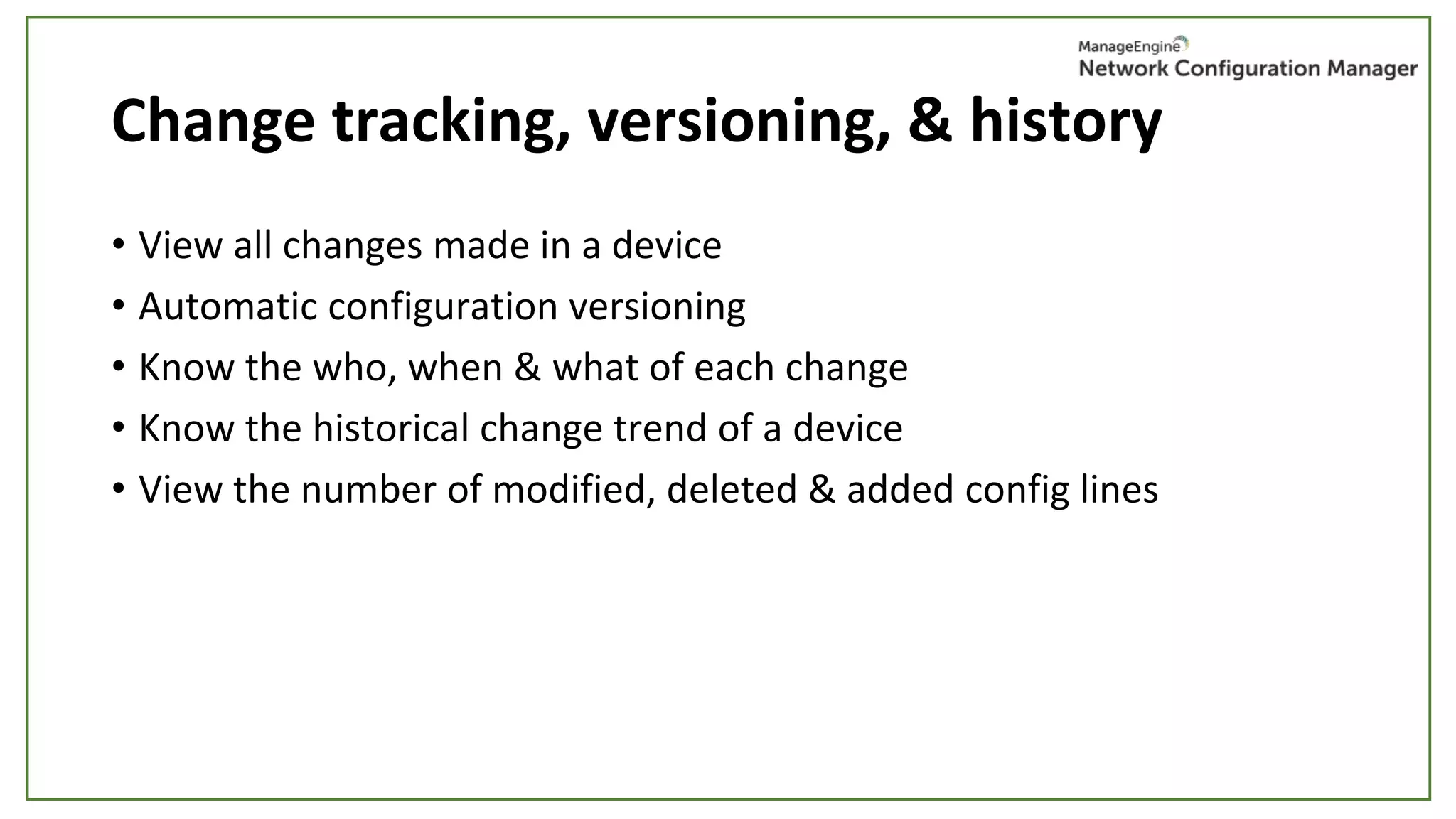 ManageEngine
Network Configuration Manager

Change tracking, versioning, & history

• View all changes made in a device
• Automatic configuration versioning
• Know the who, when & what of each change
• Know the historical change trend of a device
• View the number of modified, deleted & added config lines